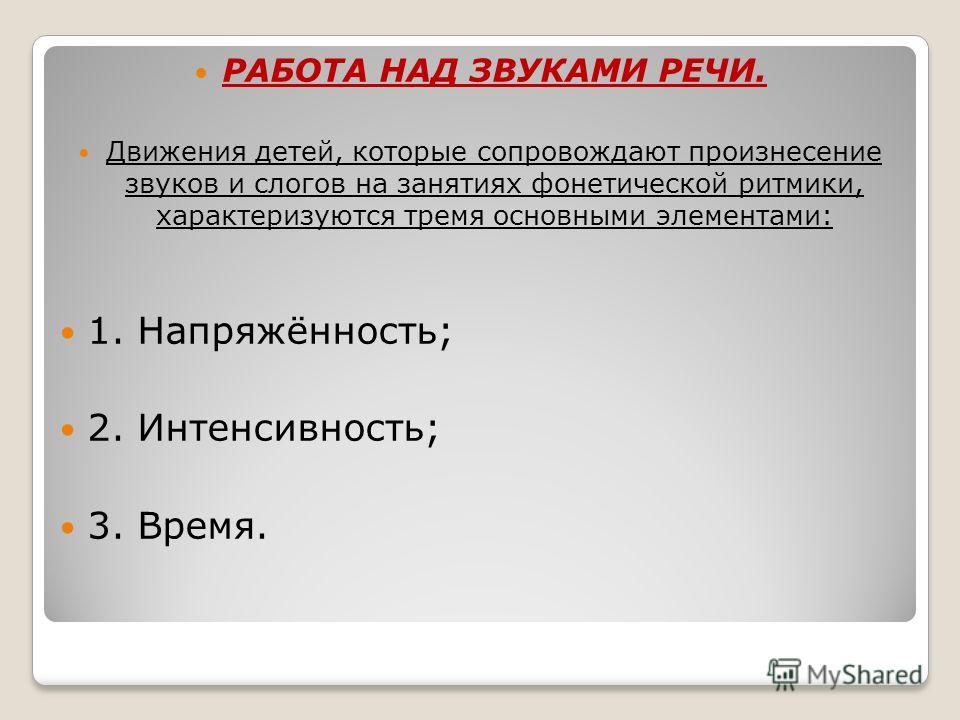 РАБОТА НАД ЗВУКАМИ РЕЧИ.

Движения детей, которые сопровождают произнесение звуков и слогов на занятиях фонетической ритмики, характеризуются тремя основными элементами:

1. Напряжённость;

2. Интенсивность;

3. Время.

MyShared